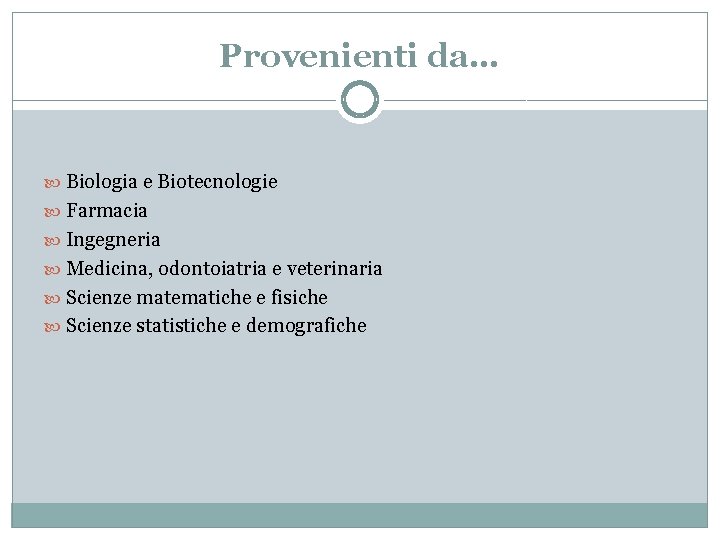 Provenienti da…

Biologia e Biotecnologie
Farmacia
Ingegneria
Medicina, odontoiatria e veterinaria
Scienze matematiche e fisiche
Scienze statistiche e demografiche